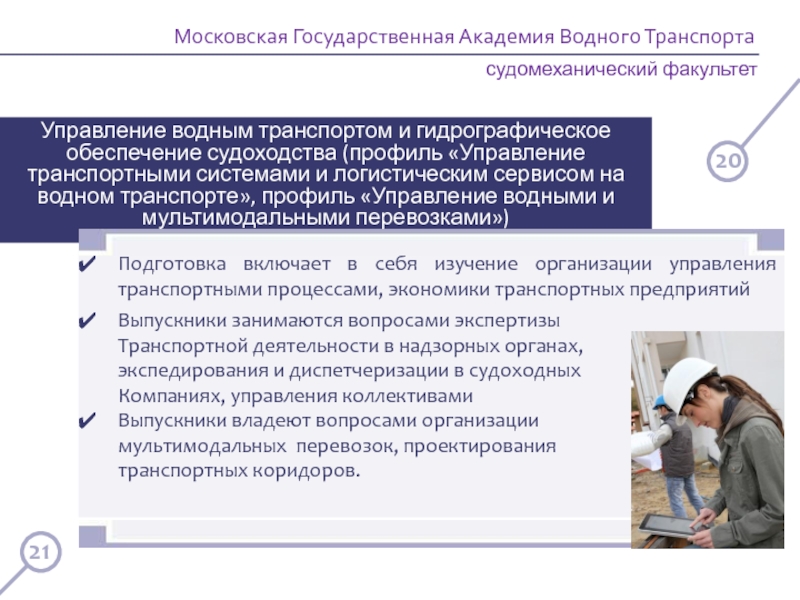 Московская Государственная Академия Водного Транспорта

судомеханический факультет

20

Управление водным транспортом и гидрографическое обеспечение судоходства (профиль «Управление транспортными системами и логистическим сервисом на водном транспорте», профиль «Управление водными и мультимодальными перевозками»)

✔ Подготовка включает в себя изучение организации управления транспортными процессами, экономики транспортных предприятий

✔ Выпускники занимаются вопросами экспертизы Транспортной деятельности в надзорных органах, экспедирования и диспетчеризации в судоходных Компаниях, управления коллективами

✔ Выпускники владеют вопросами организации мультимодальных перевозок, проектирования транспортных коридоров.

21